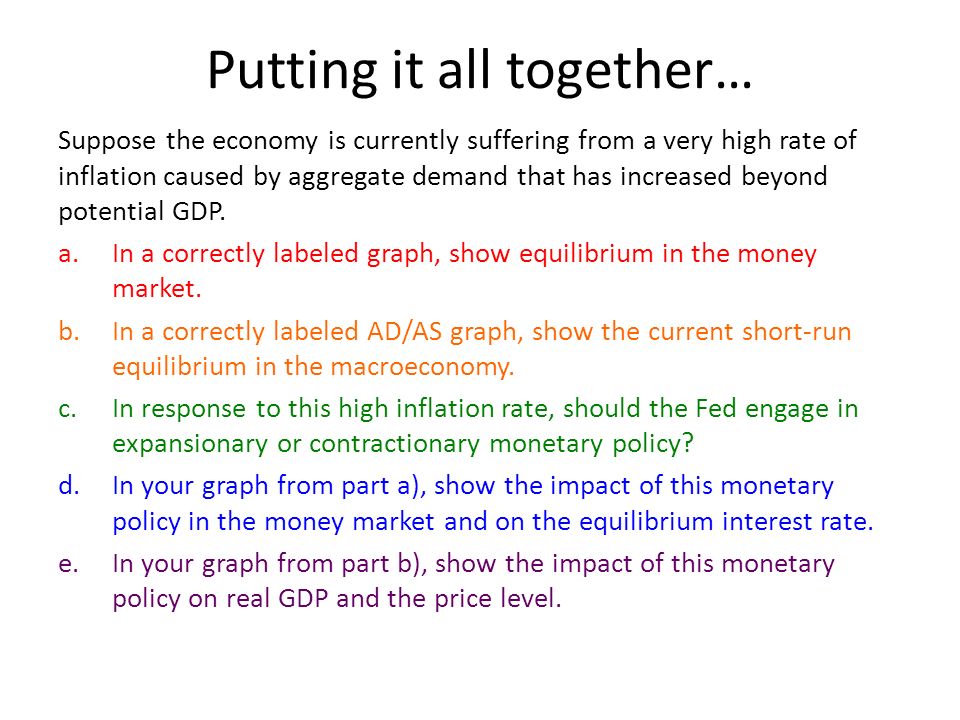 Putting it all together…

Suppose the economy is currently suffering from a very high rate of inflation caused by aggregate demand that has increased beyond potential GDP.

a. In a correctly labeled graph, show equilibrium in the money market.

b. In a correctly labeled AD/AS graph, show the current short-run equilibrium in the macroeconomy.

c. In response to this high inflation rate, should the Fed engage in expansionary or contractionary monetary policy?

d. In your graph from part a), show the impact of this monetary policy in the money market and on the equilibrium interest rate.

e. In your graph from part b), show the impact of this monetary policy on real GDP and the price level.